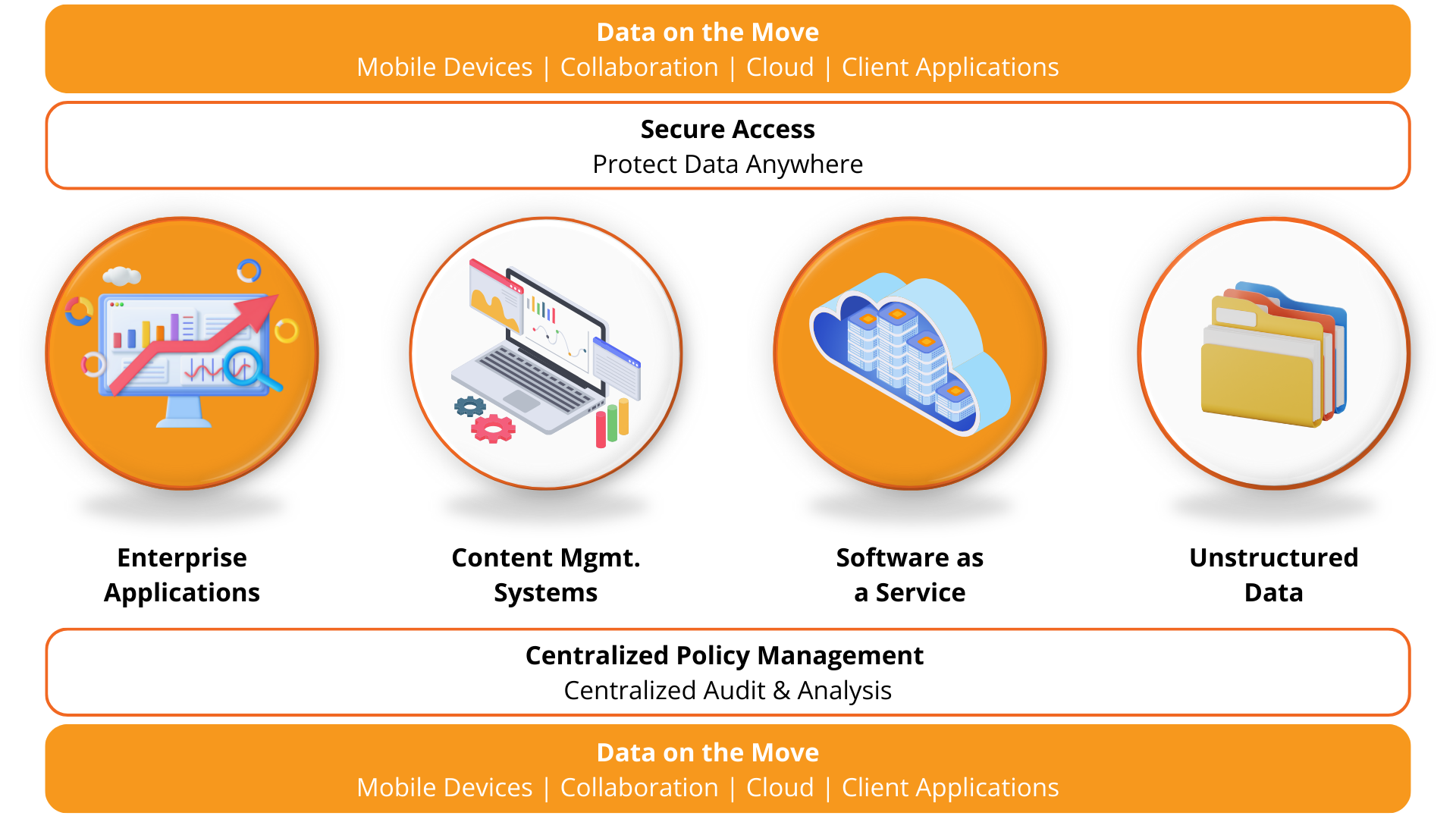 Data on the Move
Mobile Devices | Collaboration | Cloud | Client Applications

Secure Access
Protect Data Anywhere

Enterprise Applications

Content Mgmt. Systems

Software as a Service

Unstructured Data

Centralized Policy Management
Centralized Audit & Analysis

Data on the Move
Mobile Devices | Collaboration | Cloud | Client Applications